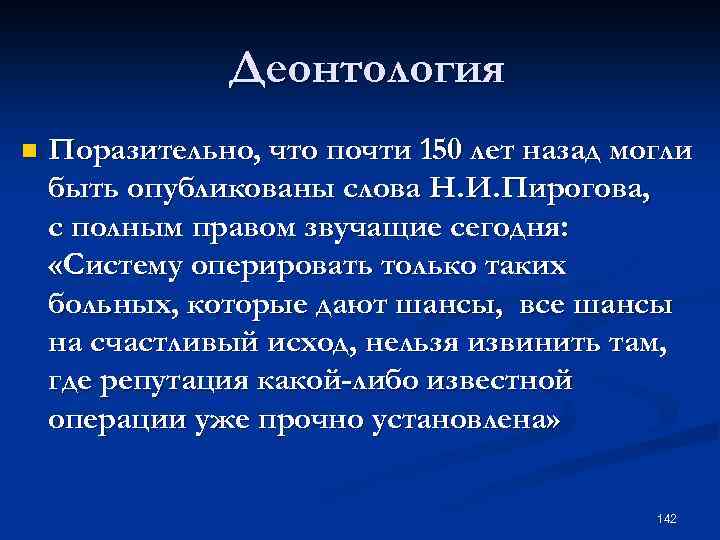 Деонтология

Поразительно, что почти 150 лет назад могли быть опубликованы слова Н.И.Пирогова, с полным правом звучащие сегодня: «Систему оперировать только таких больных, которые дают шансы, все шансы на счастливый исход, нельзя извинить там, где репутация какой-либо известной операции уже прочно установлена»

142